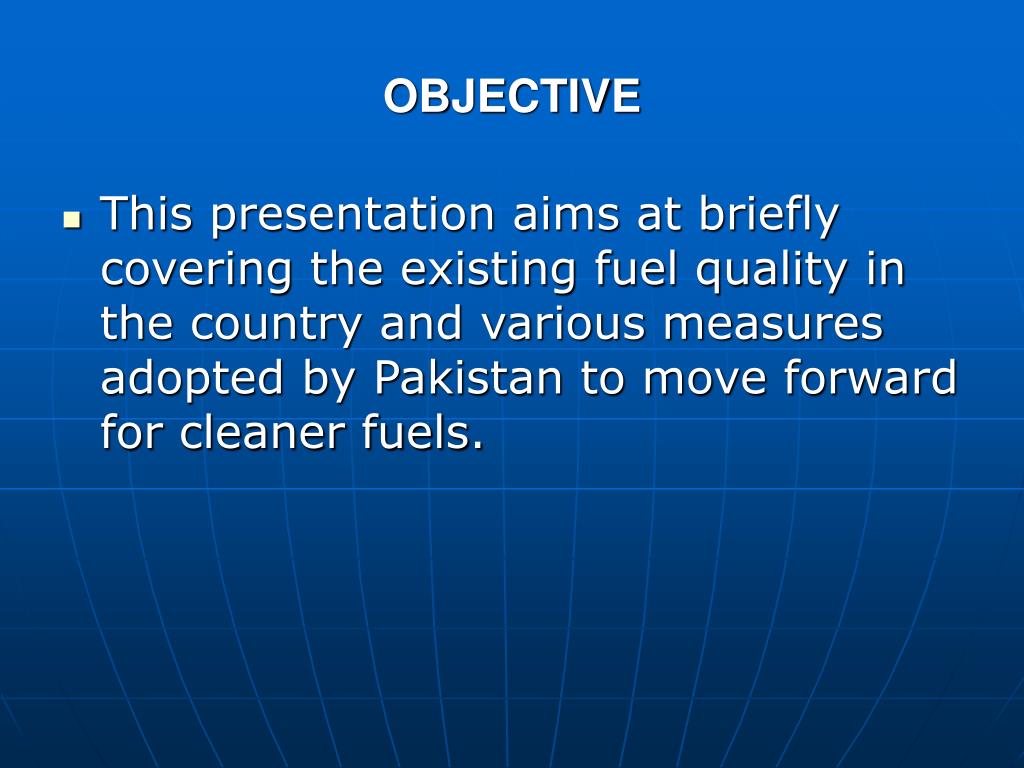 OBJECTIVE

This presentation aims at briefly covering the existing fuel quality in the country and various measures adopted by Pakistan to move forward for cleaner fuels.